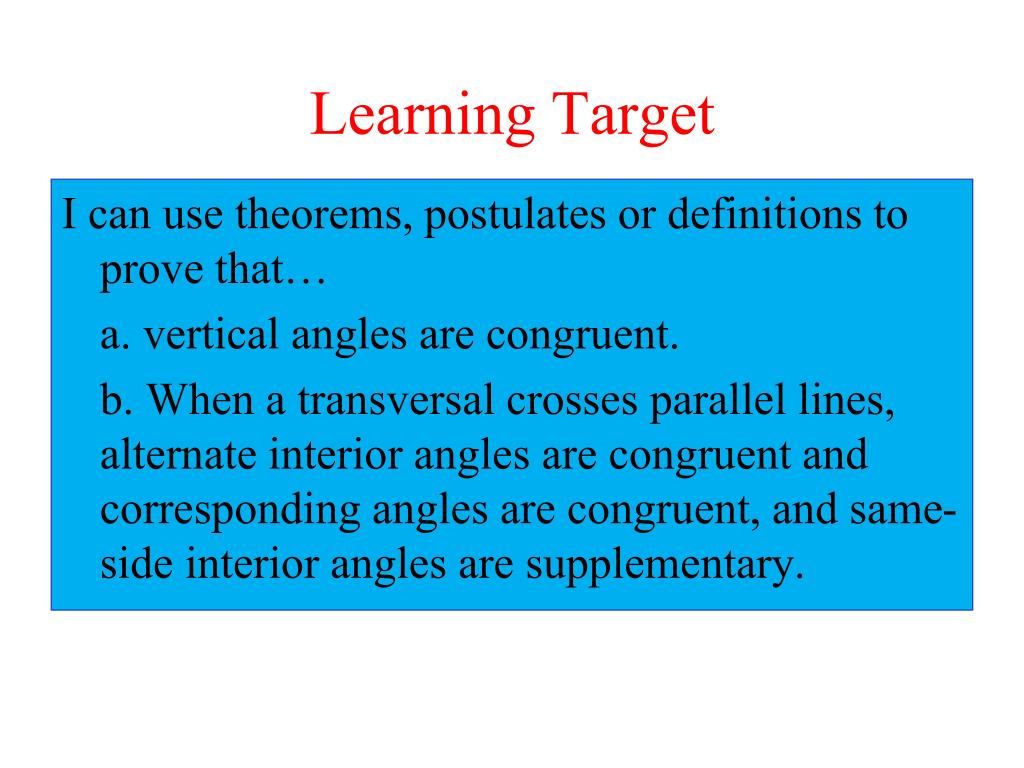 Learning Target

I can use theorems, postulates or definitions to prove that…

a. vertical angles are congruent.

b. When a transversal crosses parallel lines, alternate interior angles are congruent and corresponding angles are congruent, and same-side interior angles are supplementary.